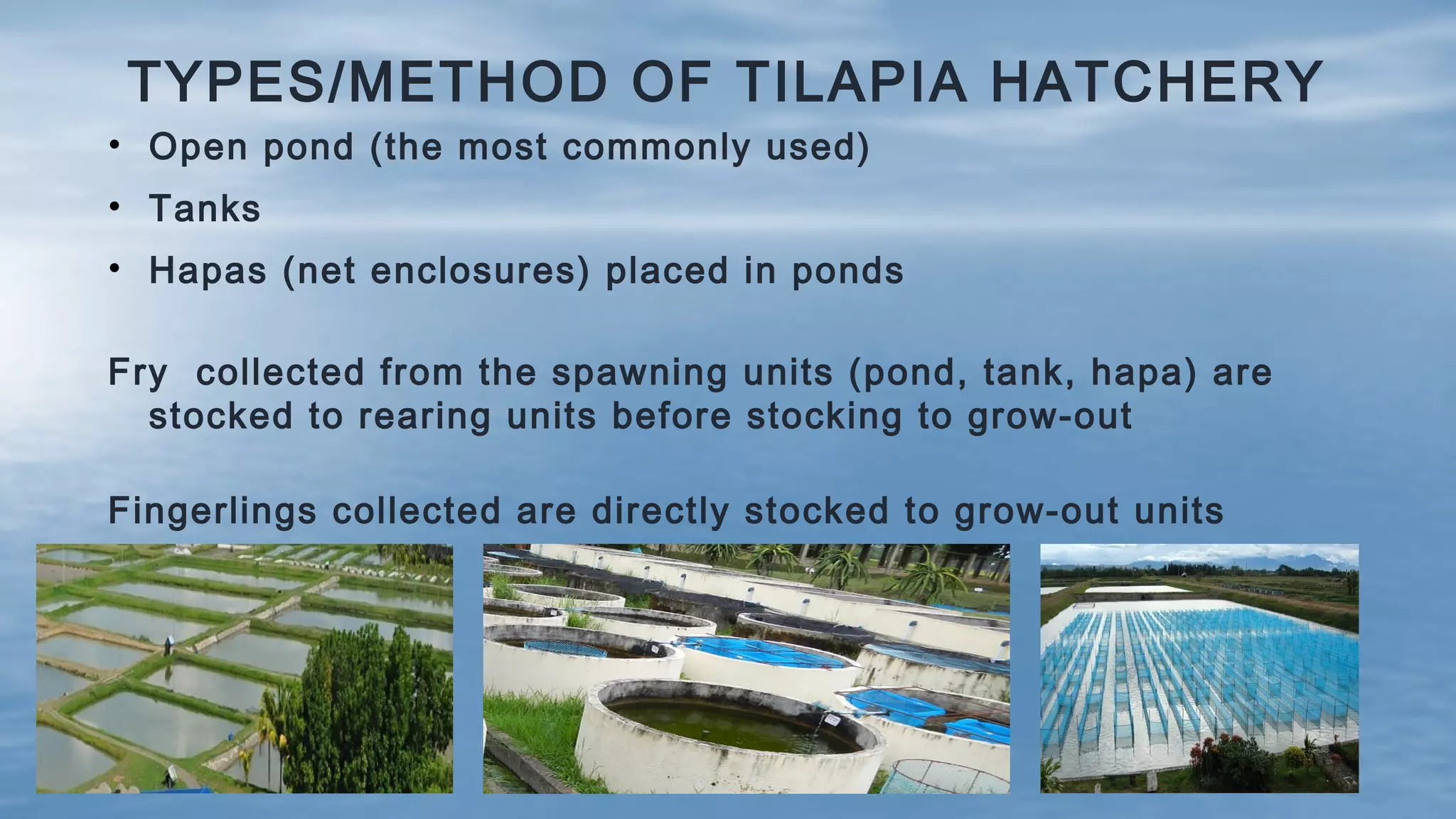 TYPES/METHOD OF TILAPIA HATCHERY

• Open pond (the most commonly used)
• Tanks
• Hapas (net enclosures) placed in ponds

Fry collected from the spawning units (pond, tank, hapa) are stocked to rearing units before stocking to grow-out

Fingerlings collected are directly stocked to grow-out units